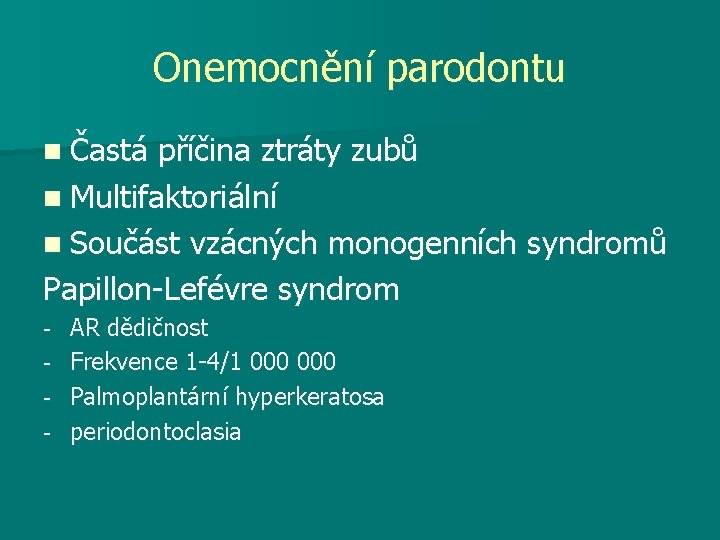 Onemocnění parodontu

Častá příčina ztráty zubů

Multifaktoriální

Součást vzácných monogenních syndromů

Papillon-Lefévre syndrom

- AR dědičnost
- Frekvence 1-4/1 000 000
- Palmoplantární hyperkeratosa
- periodontoclasia